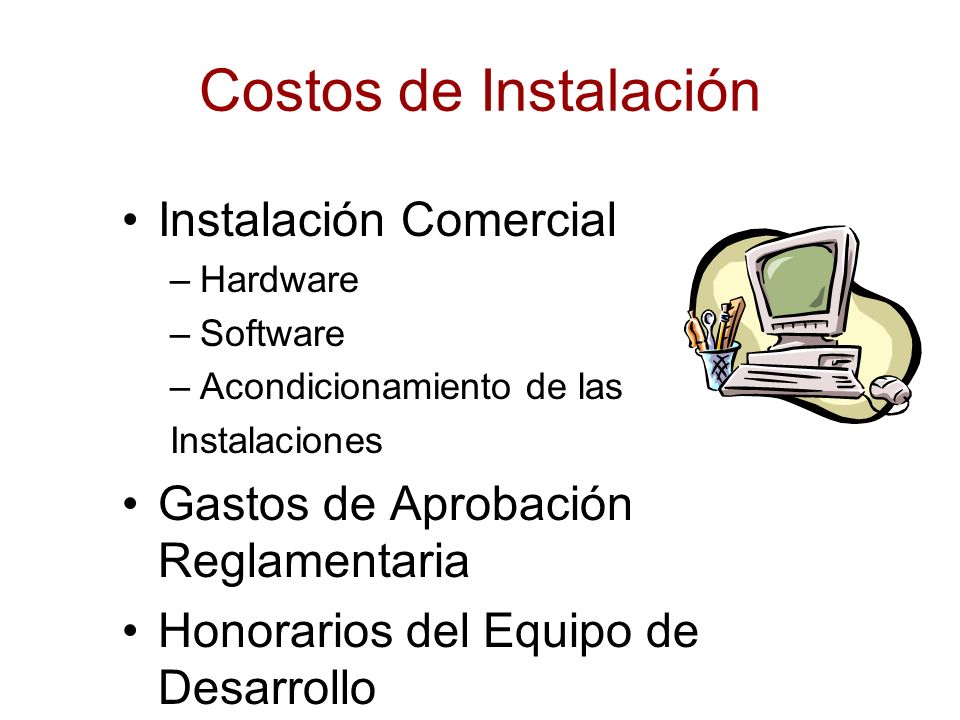 Costos de Instalación

• Instalación Comercial
– Hardware
– Software
– Acondicionamiento de las Instalaciones

• Gastos de Aprobación Reglamentaria

• Honorarios del Equipo de Desarrollo